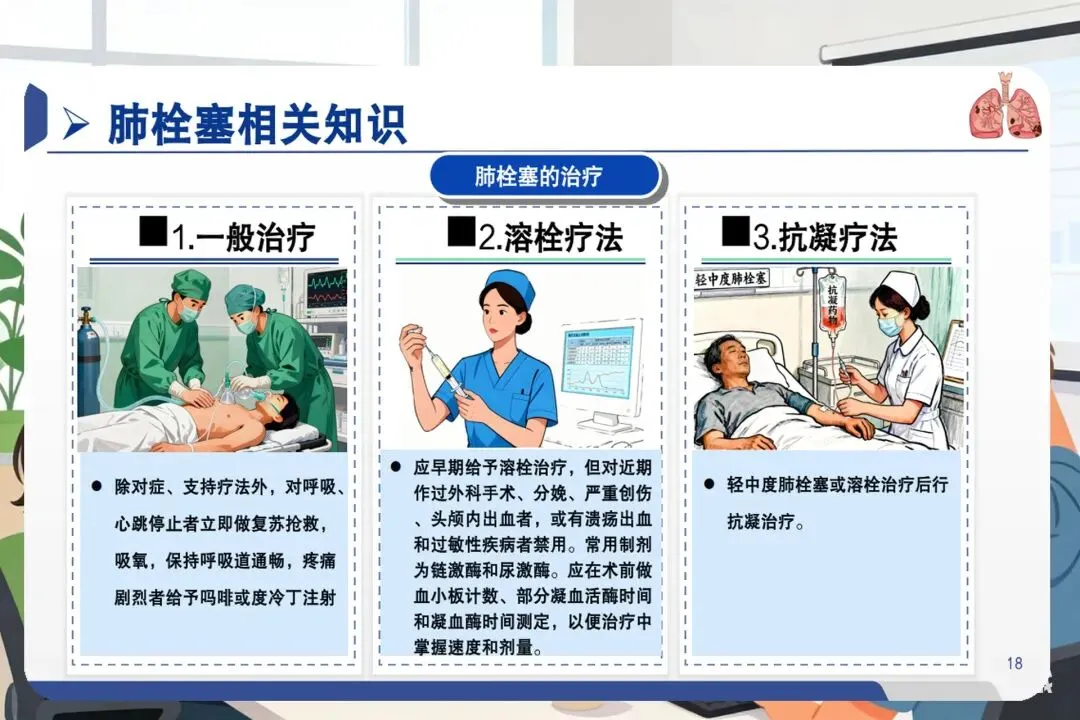 ➢ 肺栓塞相关知识

肺栓塞的治疗

■1.一般治疗

● 除对症、支持疗法外，对呼吸、心跳停止者立即做复苏抢救，吸氧，保持呼吸道通畅，疼痛剧烈者给予吗啡或度冷丁注射

■2.溶栓疗法

● 应早期给予溶栓治疗，但对近期作过外科手术、分娩、严重创伤、头颅内出血者，或有溃疡出血和过敏性疾病者禁用。常用制剂为链激酶和尿激酶。应在术前做血小板计数、部分凝血活酶时间和凝血酶时间测定，以便治疗中掌握速度和剂量。

■3.抗凝疗法

轻中度肺栓塞

抗凝药物

● 轻中度肺栓塞或溶栓治疗后行抗凝治疗。

18